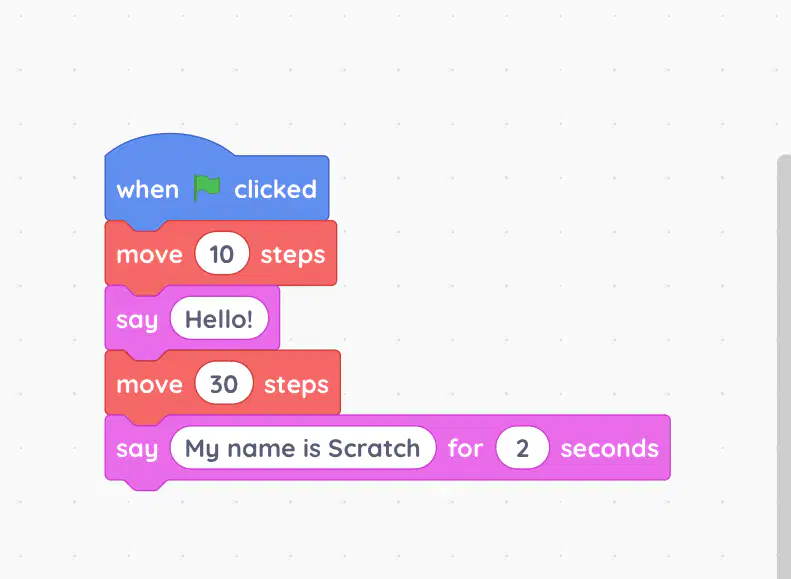 when clicked
move 10 steps
say Hello!
move 30 steps
say My name is Scratch for 2 seconds